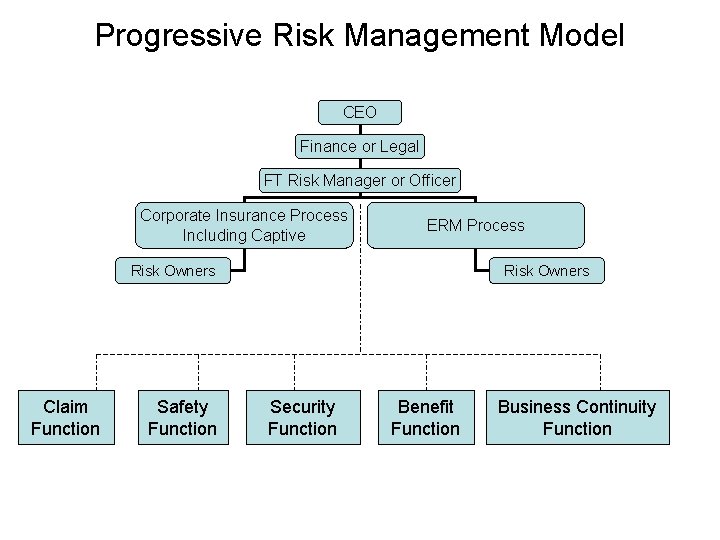 Progressive Risk Management Model

CEO

Finance or Legal

FT Risk Manager or Officer

Corporate Insurance Process Including Captive

ERM Process

Risk Owners

Risk Owners

Claim Function

Safety Function

Security Function

Benefit Function

Business Continuity Function